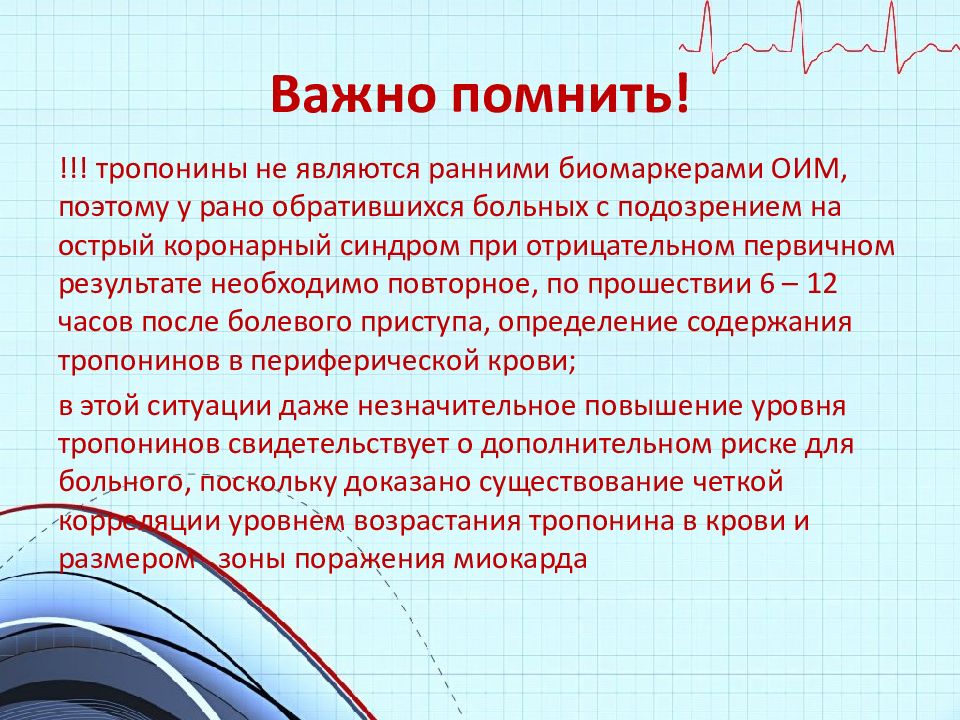 Важно помнить!

!!! тропонины не являются ранними биомаркерами ОИМ, поэтому у рано обратившихся больных с подозрением на острый коронарный синдром при отрицательном первичном результате необходимо повторное, по прошествии 6 – 12 часов после болевого приступа, определение содержания тропонинов в периферической крови;

в этой ситуации даже незначительное повышение уровня тропонинов свидетельствует о дополнительном риске для больного, поскольку доказано существование четкой корреляции уровнем возрастания тропонина в крови и размером зоны поражения миокарда